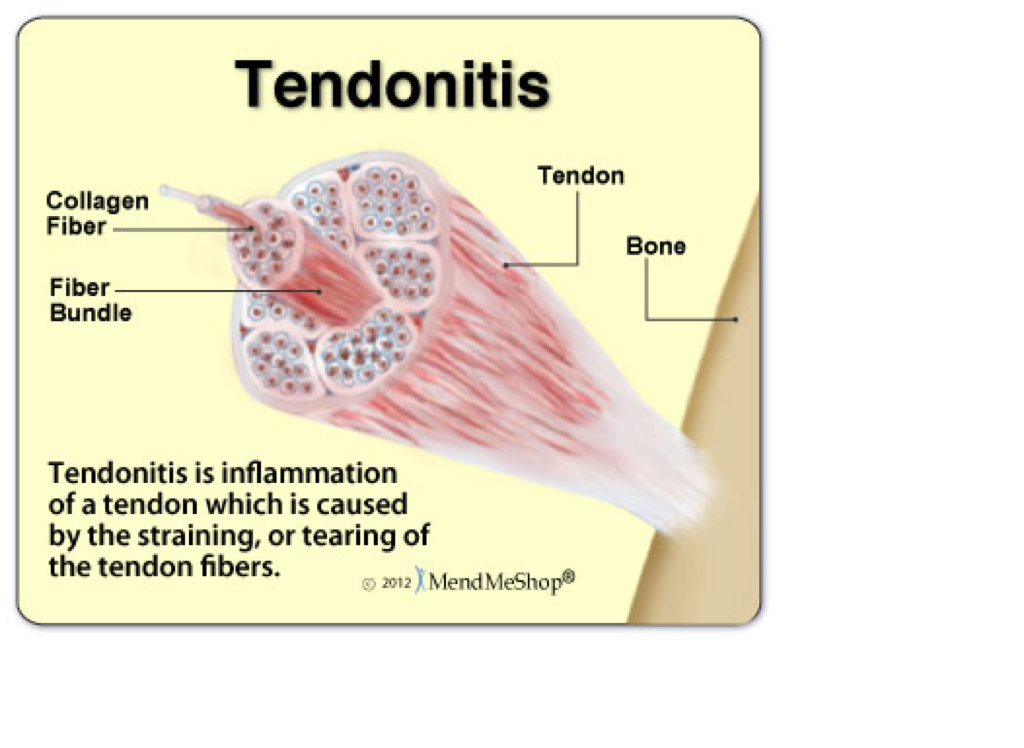 Tendonitis

Collagen Fiber

Fiber Bundle

Tendon

Bone

Tendonitis is inflammation of a tendon which is caused by the straining, or tearing of the tendon fibers.

© 2012 MendMeShop®